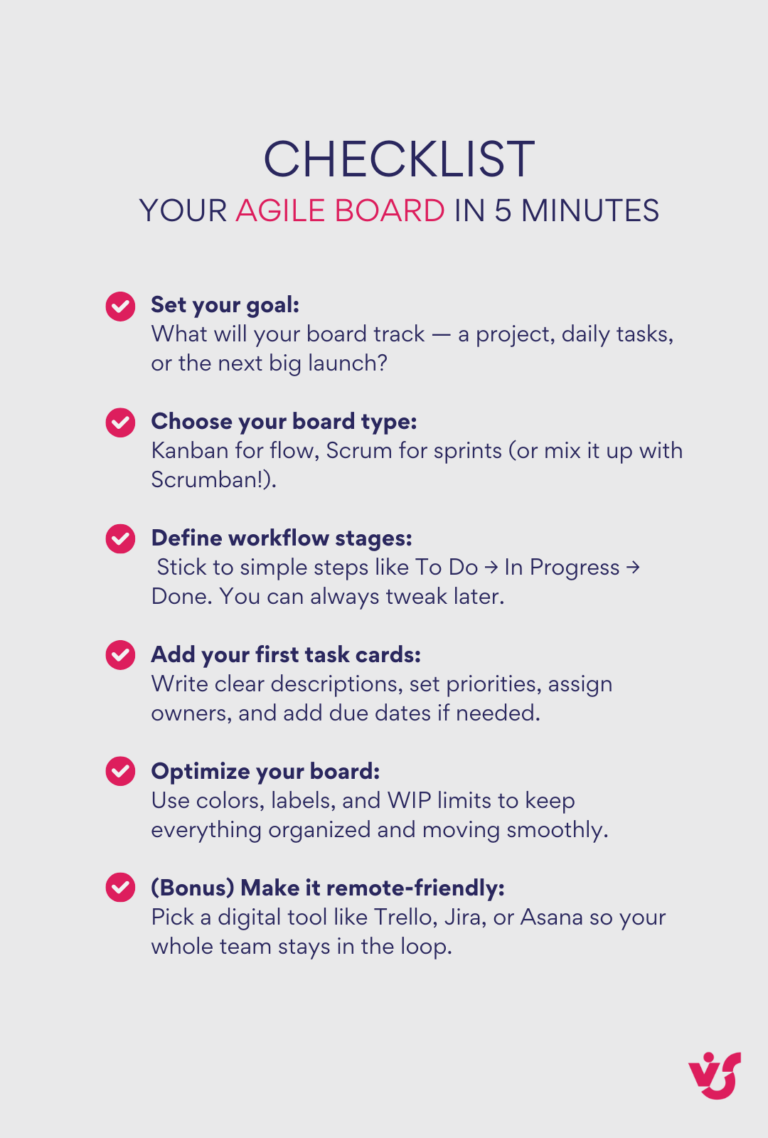 CHECKLIST
YOUR AGILE BOARD IN 5 MINUTES

Set your goal:
What will your board track — a project, daily tasks, or the next big launch?

Choose your board type:
Kanban for flow, Scrum for sprints (or mix it up with Scrumban!).

Define workflow stages:
Stick to simple steps like To Do → In Progress → Done. You can always tweak later.

Add your first task cards:
Write clear descriptions, set priorities, assign owners, and add due dates if needed.

Optimize your board:
Use colors, labels, and WIP limits to keep everything organized and moving smoothly.

(Bonus) Make it remote-friendly:
Pick a digital tool like Trello, Jira, or Asana so your whole team stays in the loop.